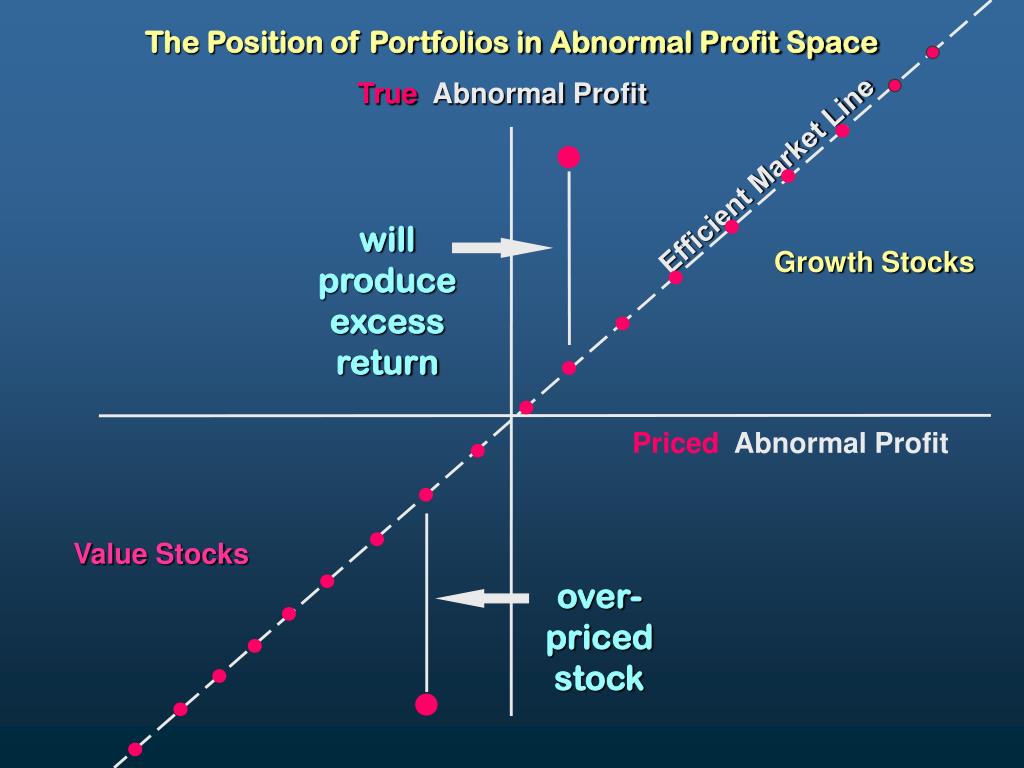 The Position of Portfolios in Abnormal Profit Space

True Abnormal Profit

Efficient Market Line

will produce excess return

Growth Stocks

Priced Abnormal Profit

Value Stocks

over-priced stock